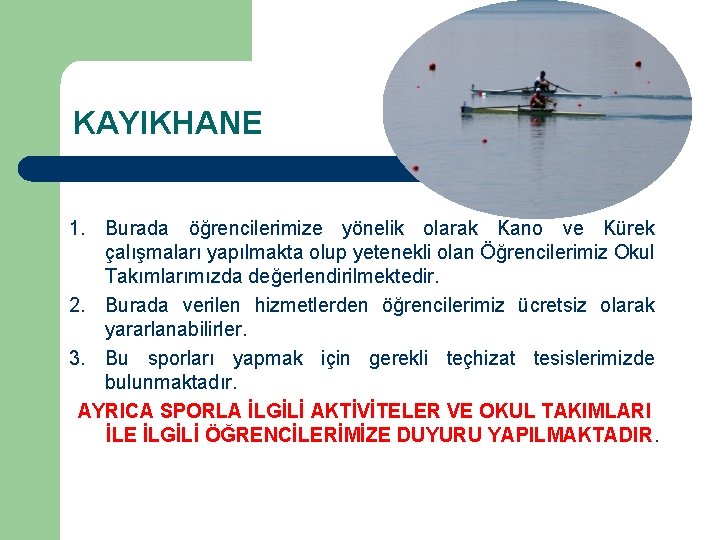 KAYIKHANE

1. Burada öğrencilerimize yönelik olarak Kano ve Kürek çalışmaları yapılmakta olup yetenekli olan Öğrencilerimiz Okul Takımlarımızda değerlendirilmektedir.
2. Burada verilen hizmetlerden öğrencilerimiz ücretsiz olarak yararlanabilirler.
3. Bu sporları yapmak için gerekli teçhizat tesislerimizde bulunmaktadır.

AYRICA SPORLA İLGİLİ AKTİVİTELER VE OKUL TAKIMLARI İLE İLGİLİ ÖĞRENCİLERİMİZE DUYURU YAPILMAKTADIR.